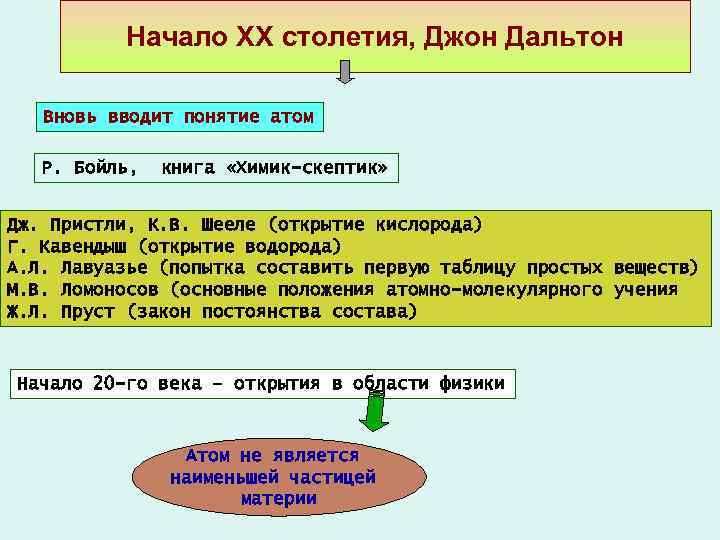 Начало XX столетия, Джон Дальтон

Вновь вводит понятие атом

Р. Бойль, книга «Химик-скептик»

Дж. Пристли, К.В. Шееле (открытие кислорода)
Г. Кавендыш (открытие водорода)
А.Л. Лавуазье (попытка составить первую таблицу простых веществ)
М.В. Ломоносов (основные положения атомно-молекулярного учения
Ж.Л. Пруст (закон постоянства состава)

Начало 20-го века – открытия в области физики

Атом не является наименьшей частицей материи